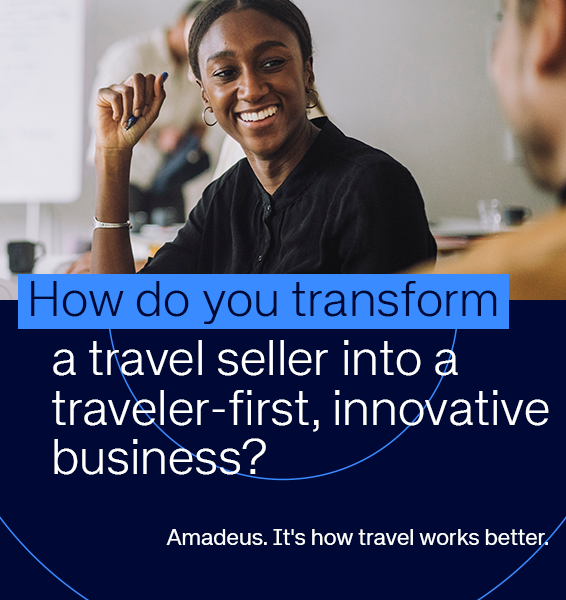 How do you transform a travel seller into a traveler-first, innovative business?

Amadeus. It's how travel works better.